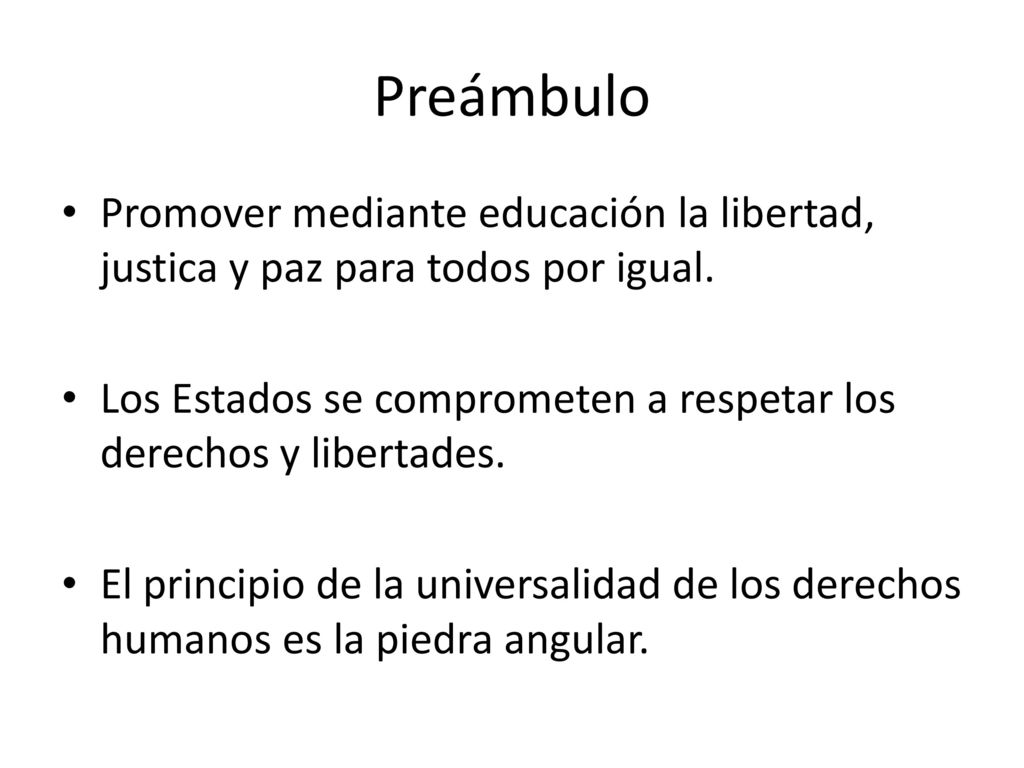 Preámbulo

• Promover mediante educación la libertad, justica y paz para todos por igual.

• Los Estados se comprometen a respetar los derechos y libertades.

• El principio de la universalidad de los derechos humanos es la piedra angular.